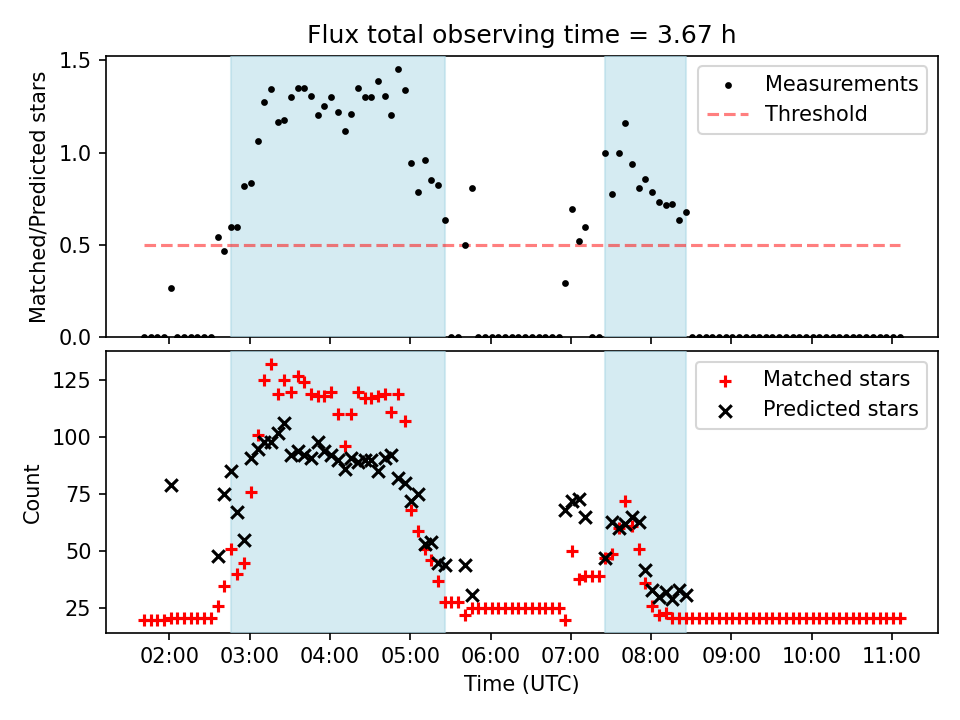 Flux total observing time = 3.67 h

Matched/Predicted stars

1.5
1.0
0.5
0.0

Measurements
Threshold

Count

125
100
75
50
25

Matched stars
Predicted stars

02:00 03:00 04:00 05:00 06:00 07:00 08:00 09:00 10:00 11:00

Time (UTC)